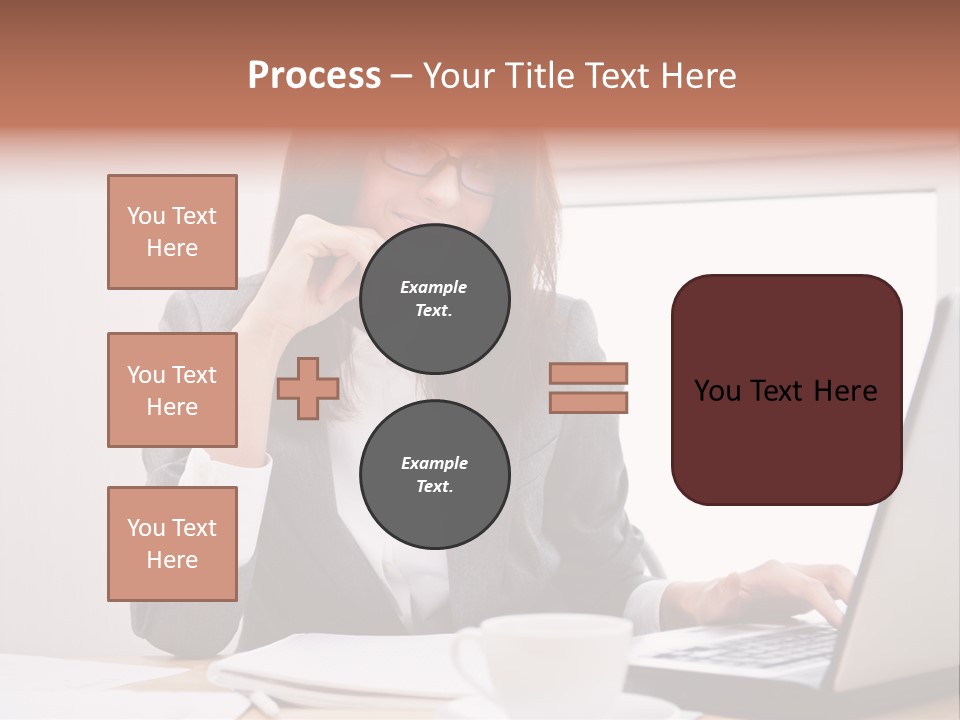 Process – Your Title Text Here

You Text Here

You Text Here

You Text Here

Example Text.

Example Text.

You Text Here